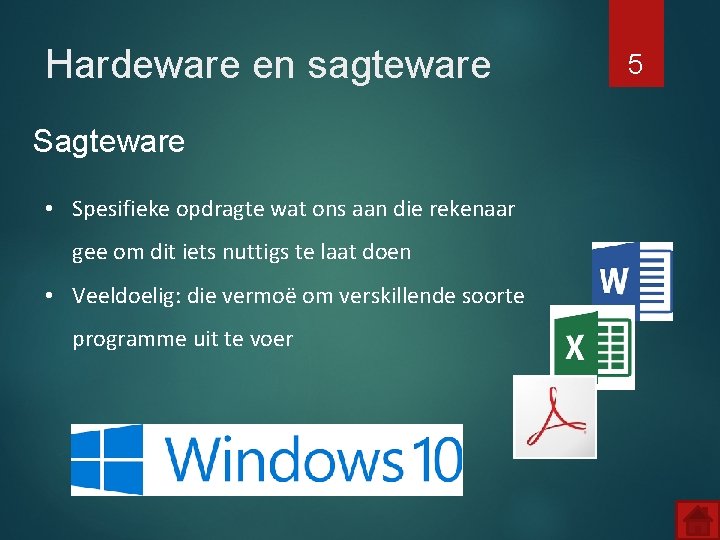 Hardeware en sagteware

5

Sagteware

• Spesifieke opdragte wat ons aan die rekenaar gee om dit iets nuttigs te laat doen

• Veeldoelig: die vermoë om verskillende soorte programme uit te voer

W

X

Windows 10